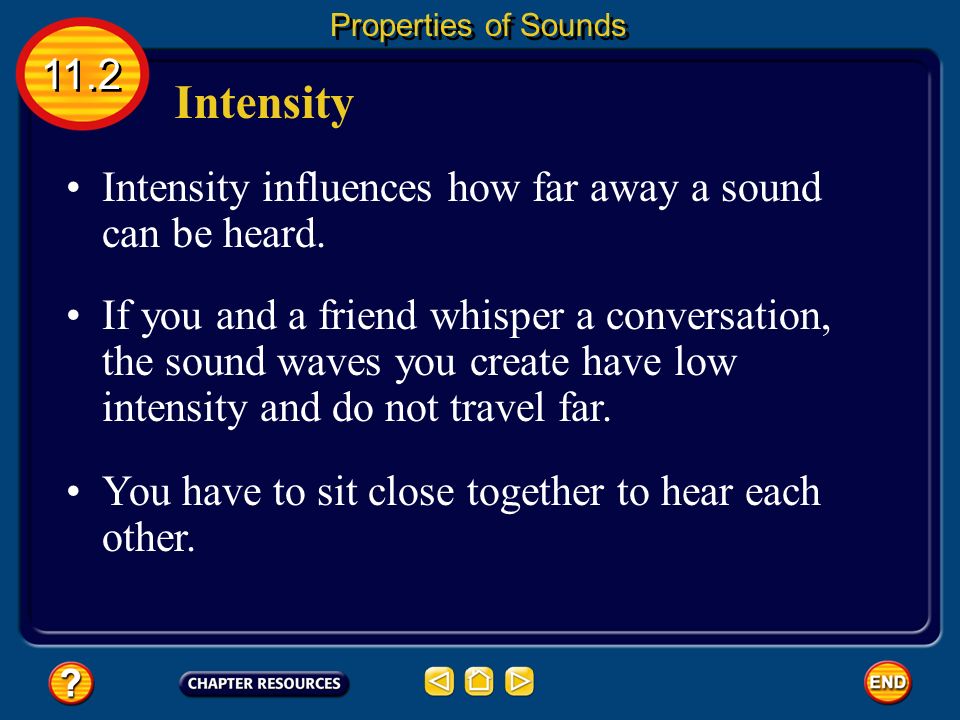 Properties of Sounds

11.2

Intensity

• Intensity influences how far away a sound can be heard.

• If you and a friend whisper a conversation, the sound waves you create have low intensity and do not travel far.

• You have to sit close together to hear each other.

?

CHAPTER RESOURCES

END